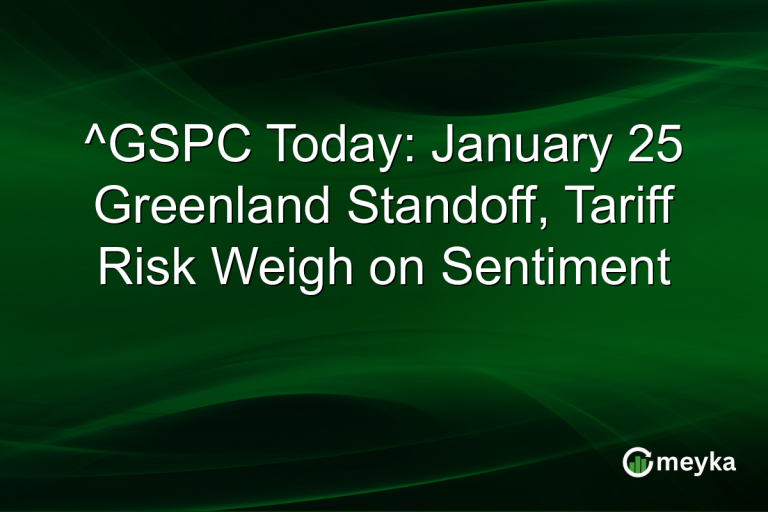 ^GSPC Today: January 25 Greenland Standoff, Tariff Risk Weigh on Sentiment

meyka